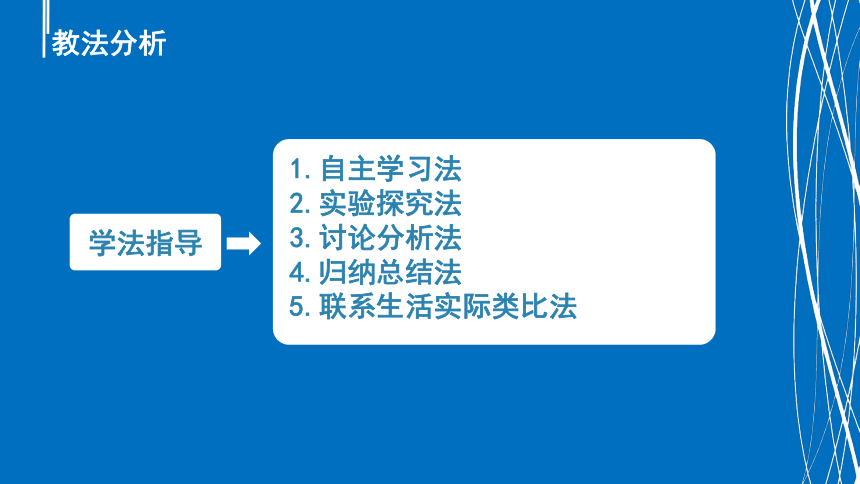 教法分析

学法指导

1. 自主学习法
2. 实验探究法
3. 讨论分析法
4. 归纳总结法
5. 联系生活实际类比法